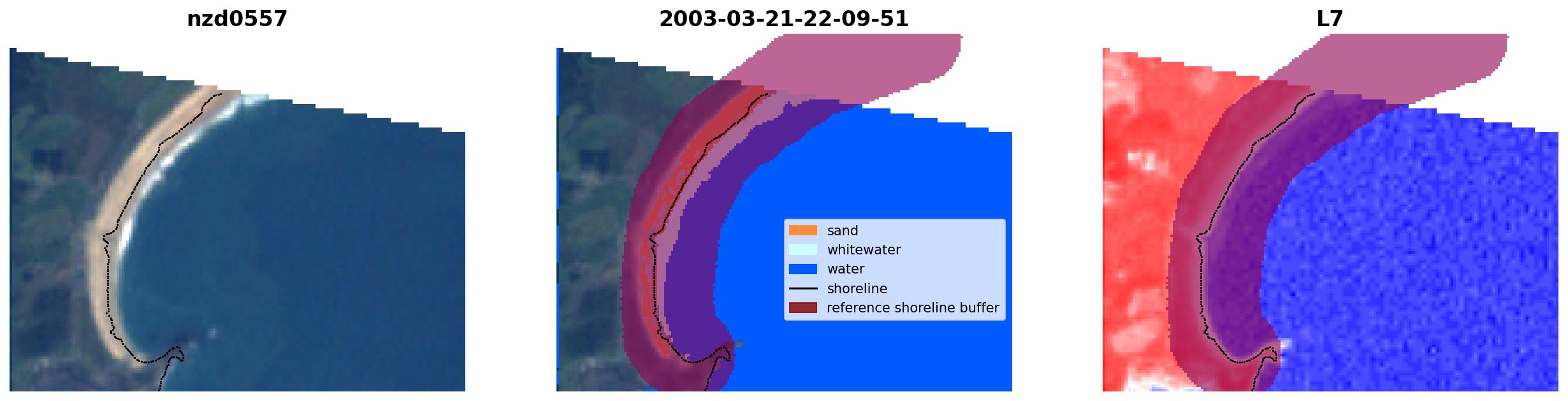 nzd0557

2003-03-21-22-09-51

L7

sand
whitewater
water
shoreline
reference shoreline buffer